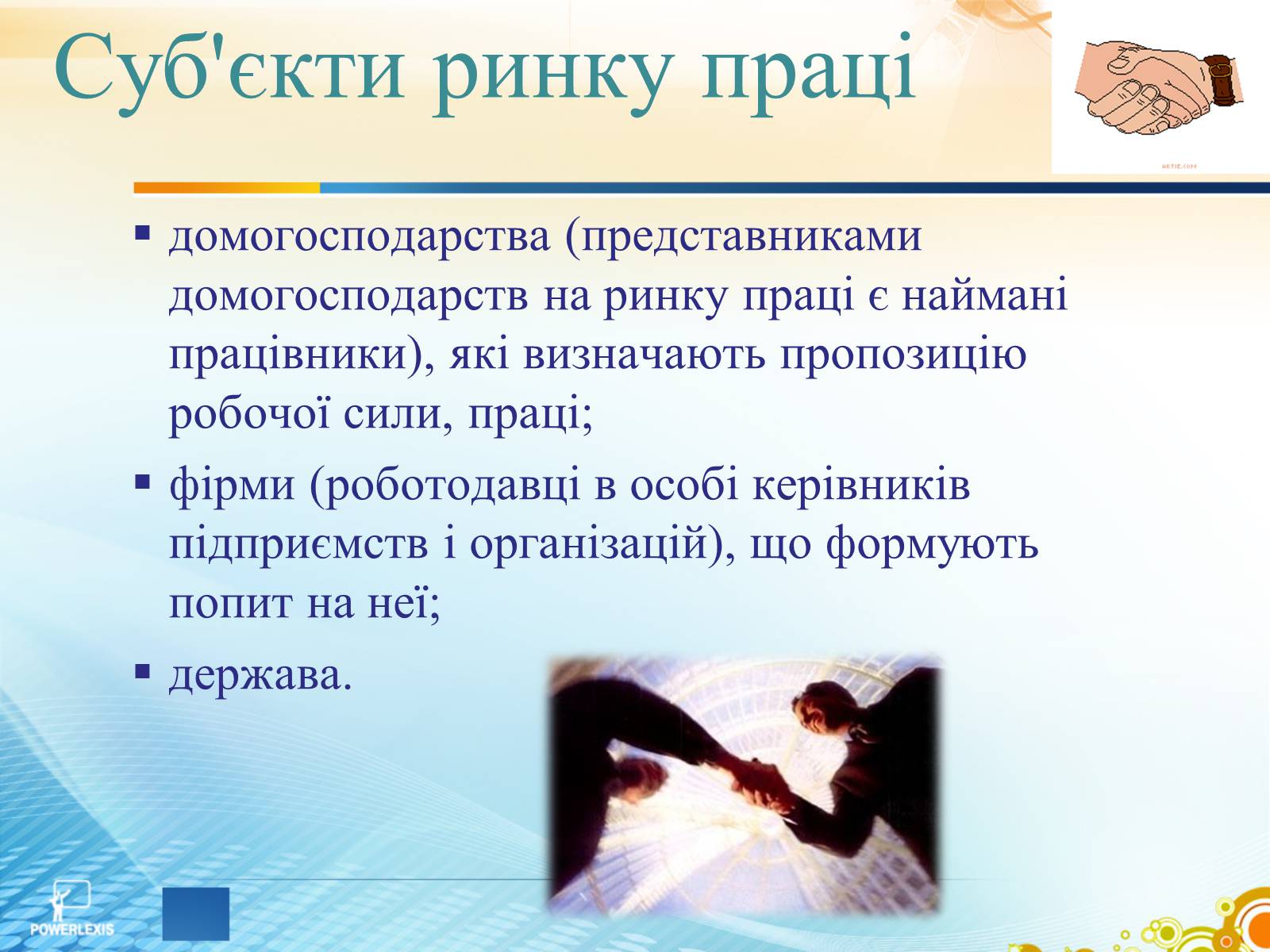 Суб'єкти ринку праці

ARTIE.COM

▪ домогосподарства (представниками домогосподарств на ринку праці є наймані працівники), які визначають пропозицію робочої сили, праці;

▪ фірми (роботодавці в особі керівників підприємств і організацій), що формують попит на неї;

▪ держава.

POWERLEXIS